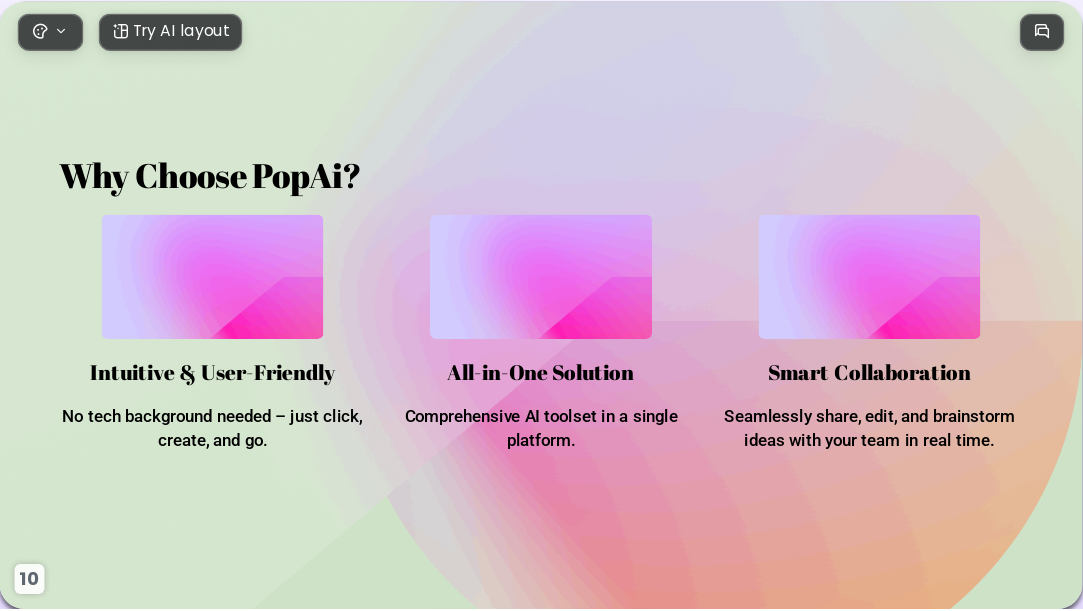 Try AI layout

Why Choose PopAi?

Intuitive & User-Friendly

No tech background needed – just click, create, and go.

All-in-One Solution

Comprehensive AI toolset in a single platform.

Smart Collaboration

Seamlessly share, edit, and brainstorm ideas with your team in real time.

10